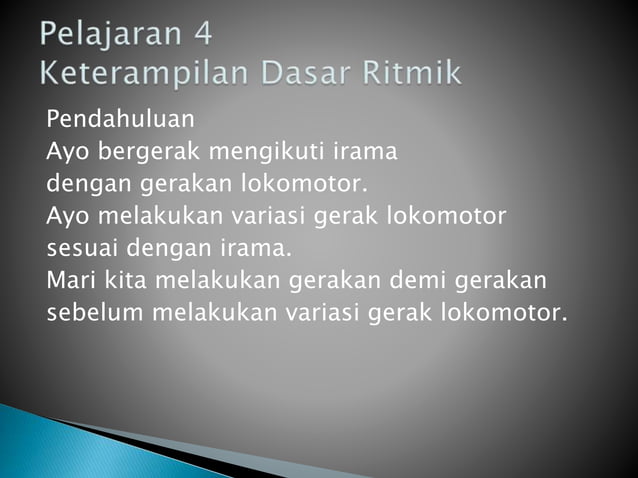 Pelajaran 4
Keterampilan Dasar Ritmik

Pendahuluan
Ayo bergerak mengikuti irama dengan gerakan lokomotor.
Ayo melakukan variasi gerak lokomotor sesuai dengan irama.
Mari kita melakukan gerakan demi gerakan sebelum melakukan variasi gerak lokomotor.